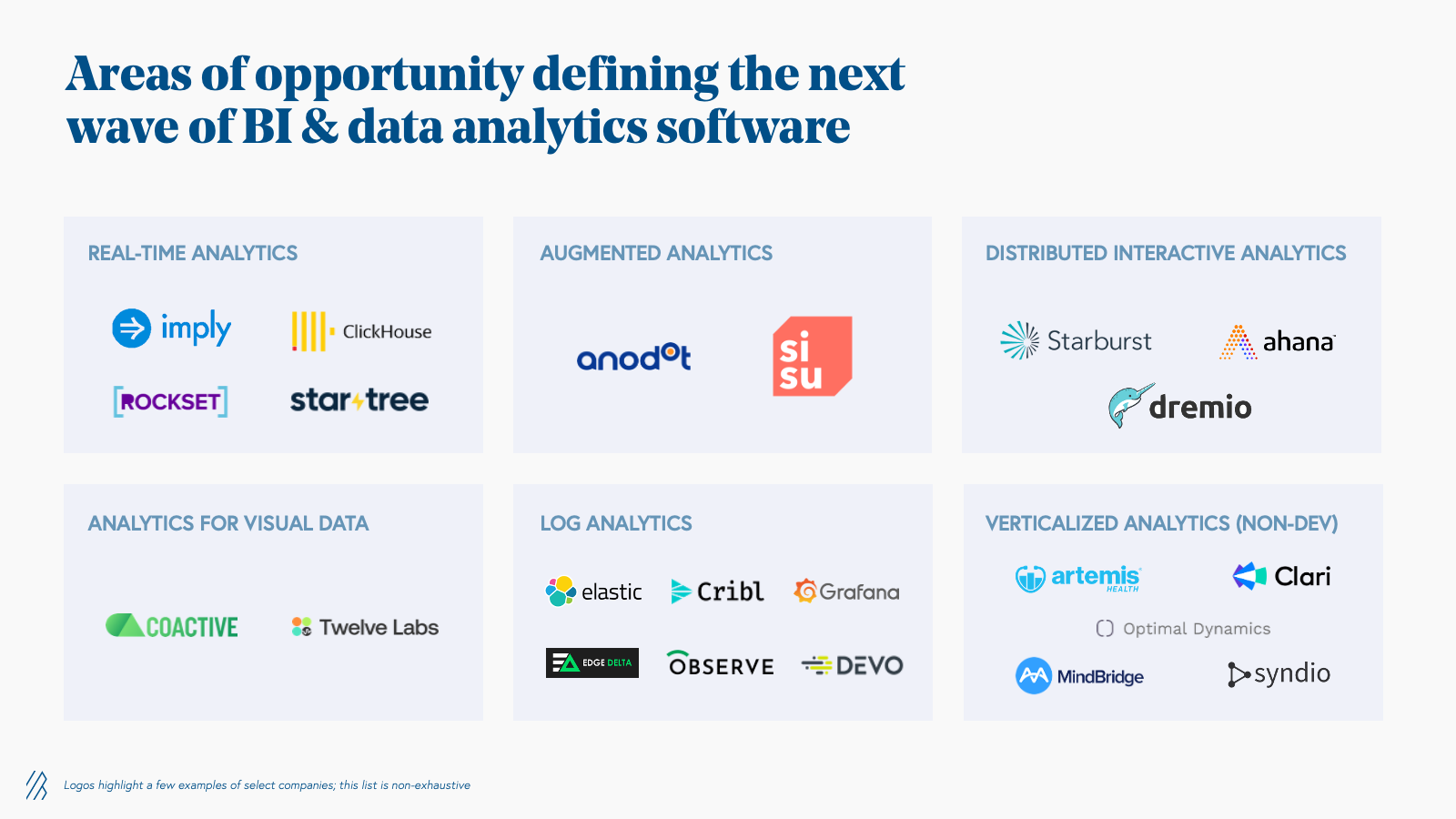 Areas of opportunity defining the next wave of BI & data analytics software

REAL-TIME ANALYTICS

imply

ClickHouse

ROCKSET

startree

AUGMENTED ANALYTICS

anodot

si su

DISTRIBUTED INTERACTIVE ANALYTICS

Starburst

ahana

dremio

ANALYTICS FOR VISUAL DATA

COACTIVE

Twelve Labs

LOG ANALYTICS

elastic

Cribl

Grafana

EDGE DELTA

OBSERVE

DEVO

VERTICALIZED ANALYTICS (NON-DEV)

artemis HEALTH

Clari

Optimal Dynamics

MindBridge

syndio

Logos highlight a few examples of select companies; this list is non-exhaustive